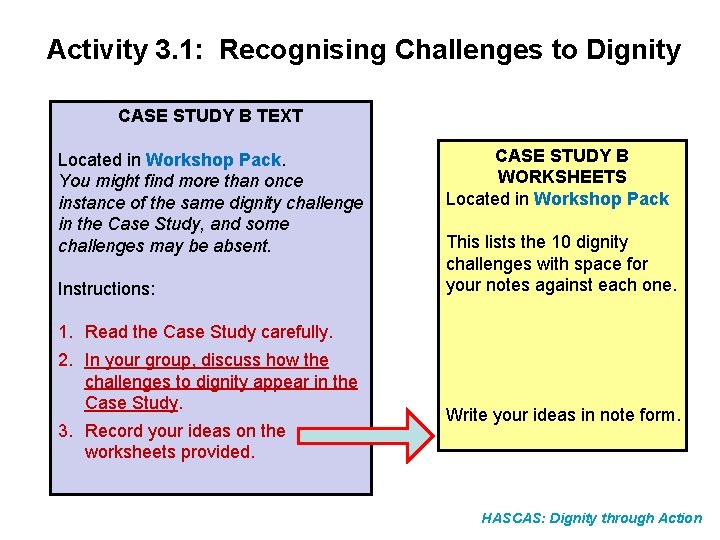 Activity 3.1: Recognising Challenges to Dignity

CASE STUDY B TEXT

Located in Workshop Pack.
You might find more than once instance of the same dignity challenge in the Case Study, and some challenges may be absent.

Instructions:

1. Read the Case Study carefully.
2. In your group, discuss how the challenges to dignity appear in the Case Study.
3. Record your ideas on the worksheets provided.

CASE STUDY B WORKSHEETS
Located in Workshop Pack

This lists the 10 dignity challenges with space for your notes against each one.

Write your ideas in note form.

HASCAS: Dignity through Action